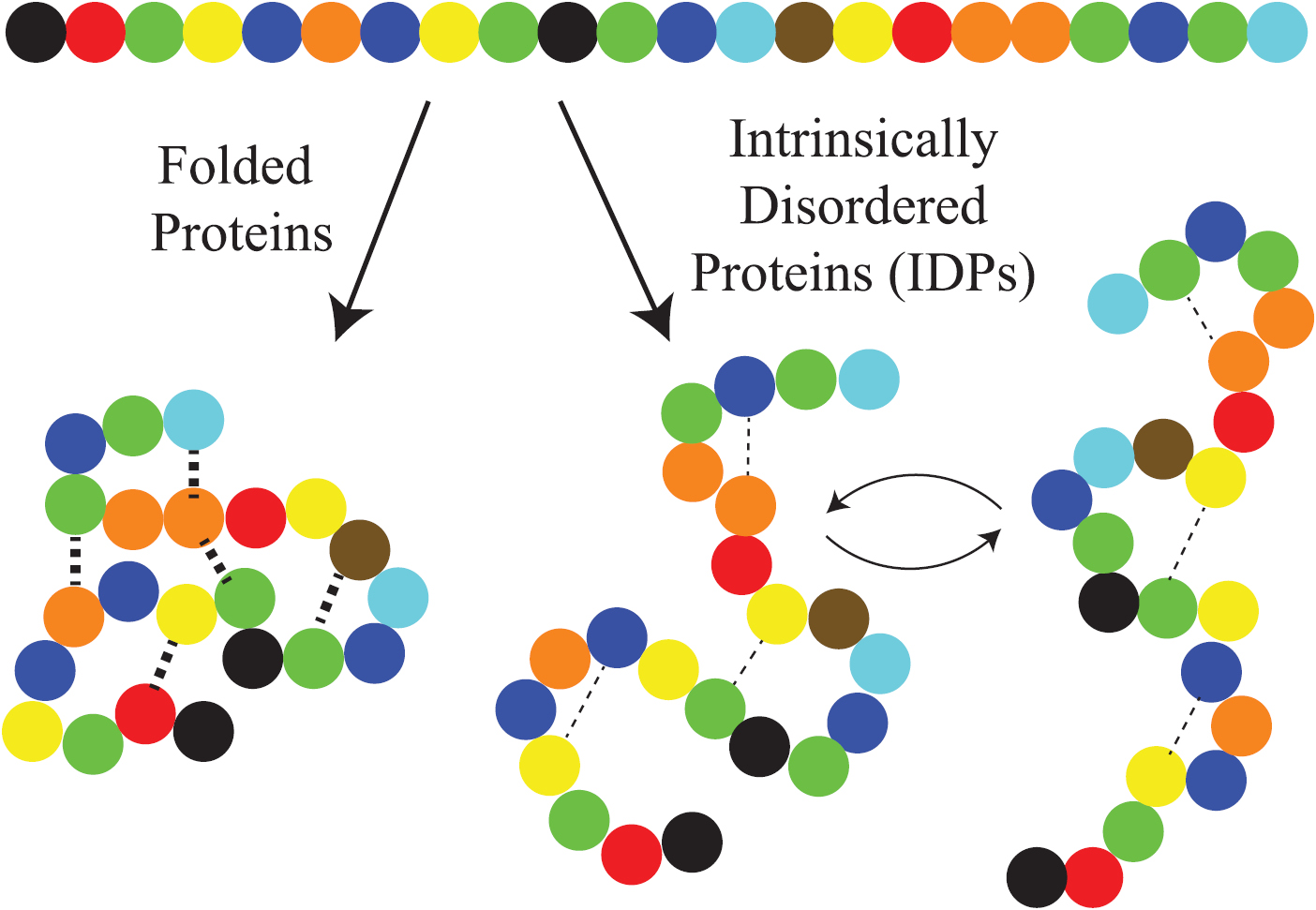 Folded Proteins

Intrinsically Disordered Proteins (IDPs)